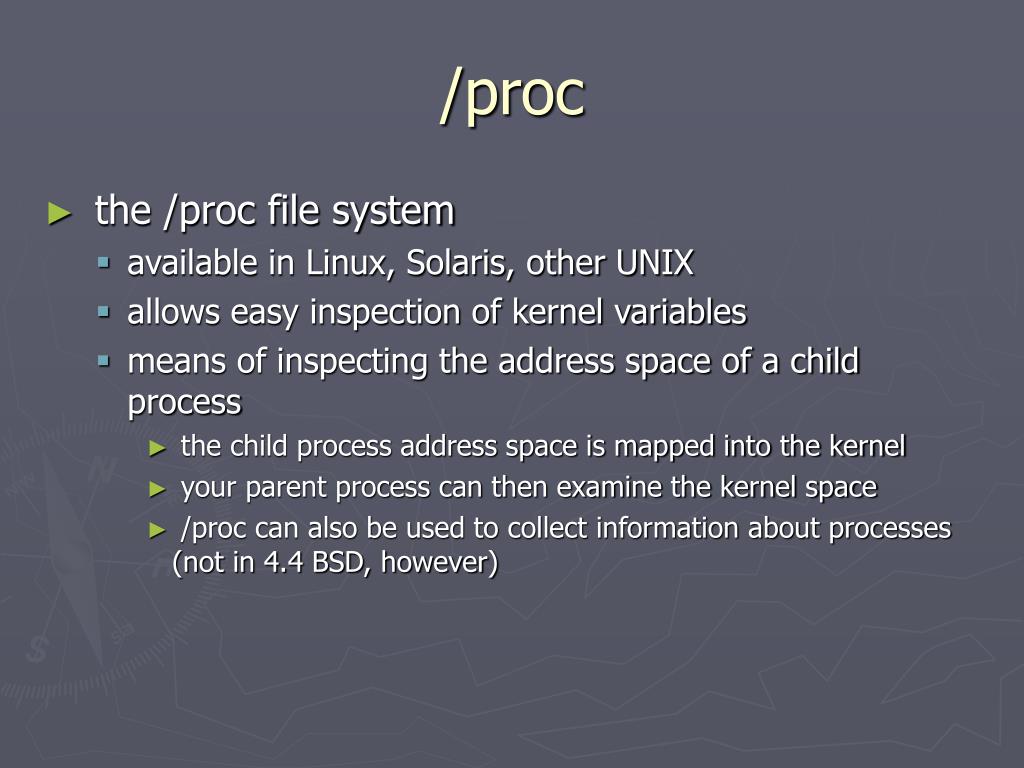 /proc

► the /proc file system
▪ available in Linux, Solaris, other UNIX
▪ allows easy inspection of kernel variables
▪ means of inspecting the address space of a child process
► the child process address space is mapped into the kernel
► your parent process can then examine the kernel space
► /proc can also be used to collect information about processes (not in 4.4 BSD, however)